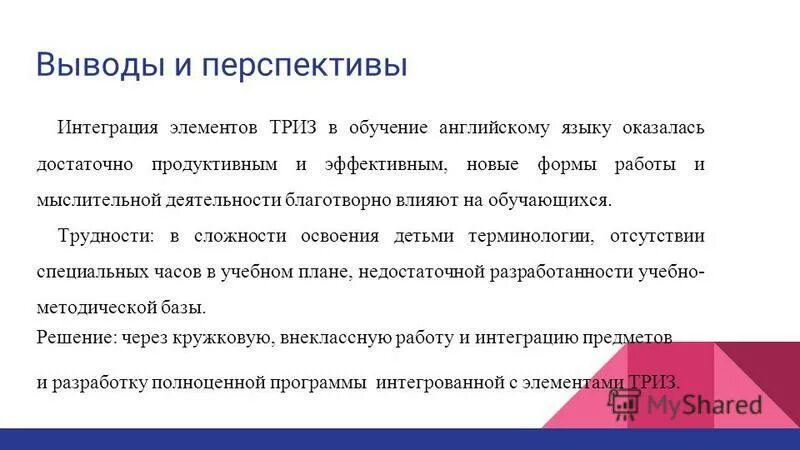 Выводы и перспективы

Интеграция элементов ТРИЗ в обучение английскому языку оказалась достаточно продуктивным и эффективным, новые формы работы и мыслительной деятельности благотворно влияют на обучающихся.

Трудности: в сложности освоения детьми терминологии, отсутствии специальных часов в учебном плане, недостаточной разработанности учебно-методической базы.

Решение: через кружковую, внеклассную работу и интеграцию предметов

и разработку полноценной программы интегрованной с элементами ТРИЗ.

MyShared